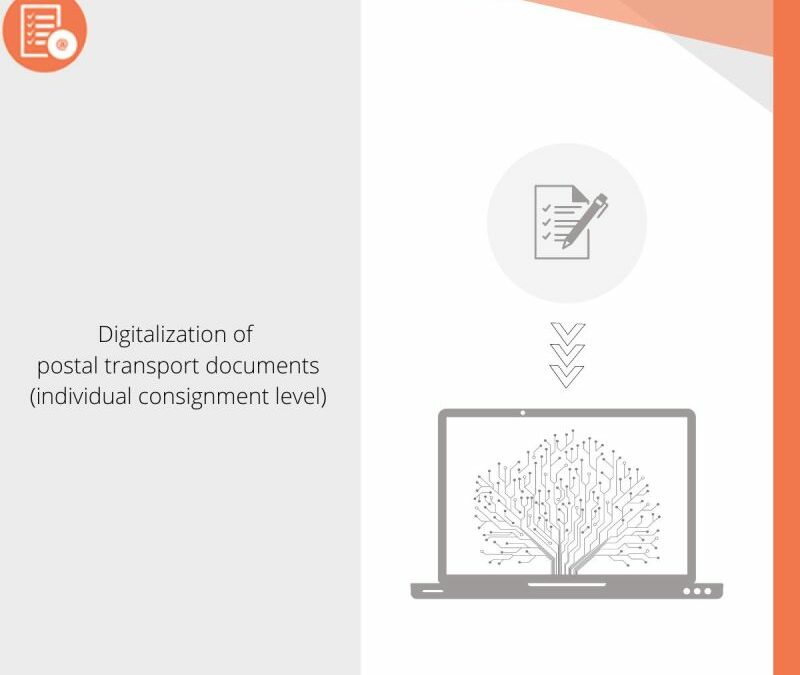 Digitalization of postal transport documents (individual consignment level)